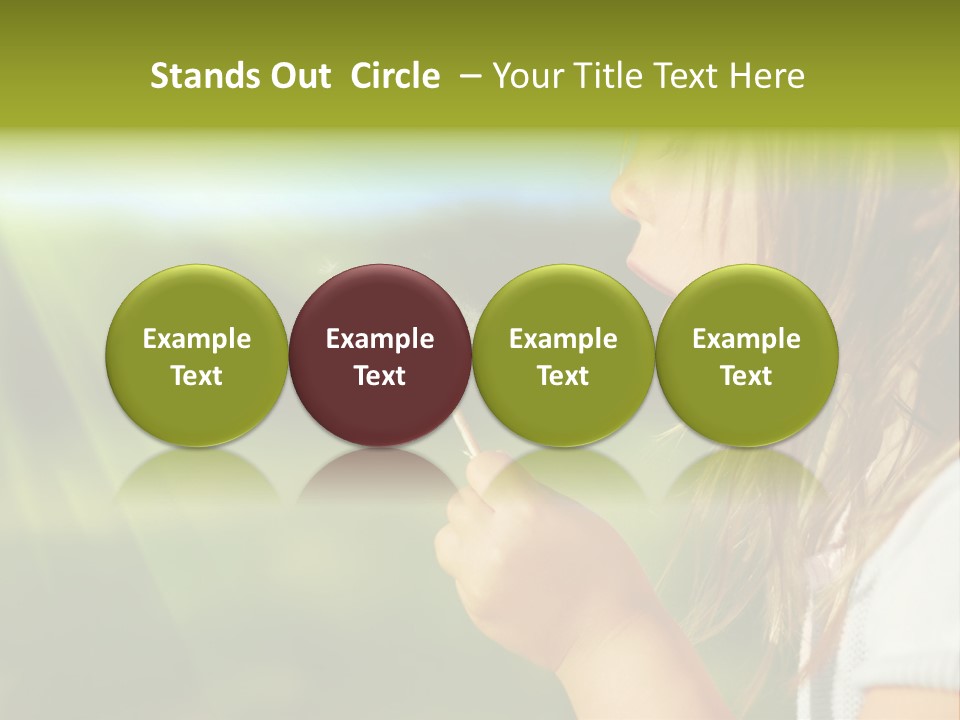 Stands Out Circle – Your Title Text Here

Example Text

Example Text

Example Text

Example Text